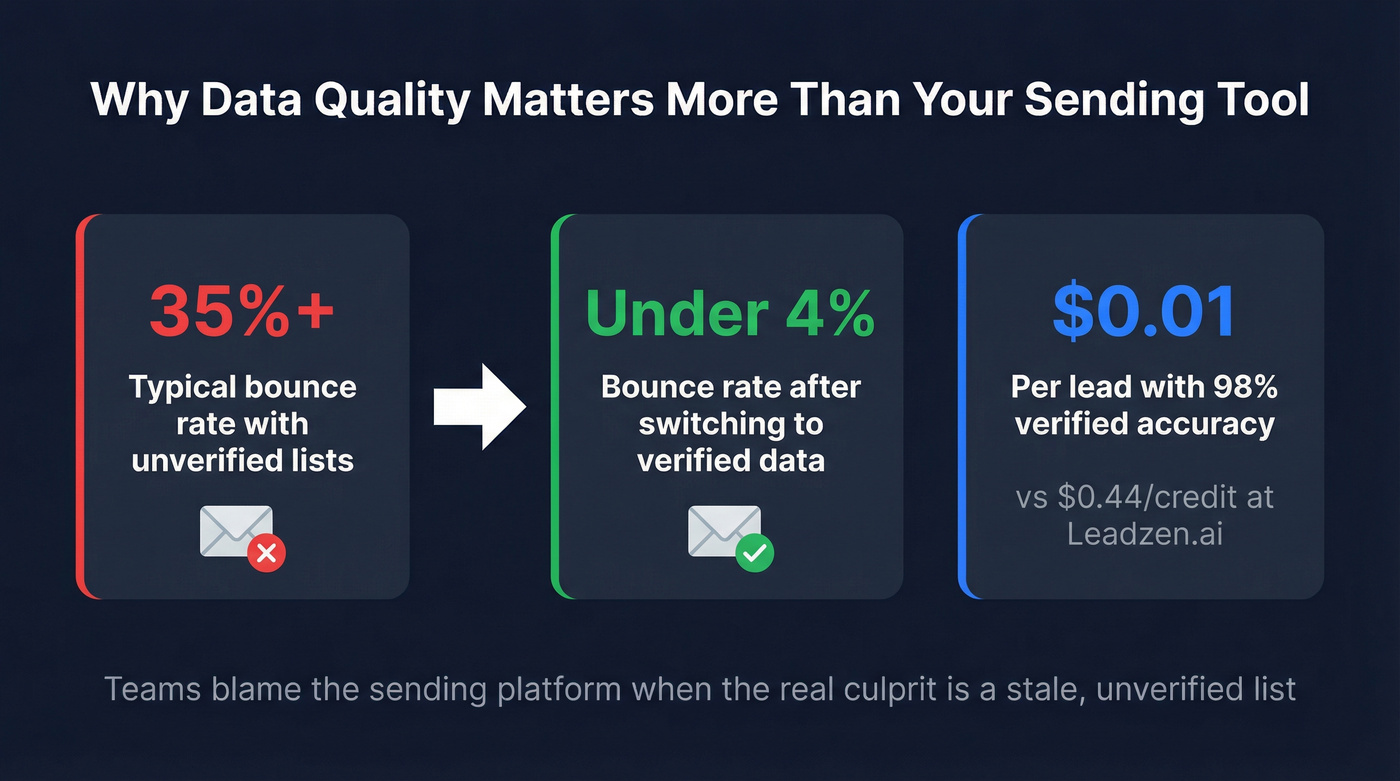 Why Data Quality Matters More Than Your Sending Tool

35%+

Typical bounce rate with unverified lists

Under 4%

Bounce rate after switching to verified data

$0.01

Per lead with 98% verified accuracy

vs $0.44/credit at Leadzen.ai

Teams blame the sending platform when the real culprit is a stale, unverified list